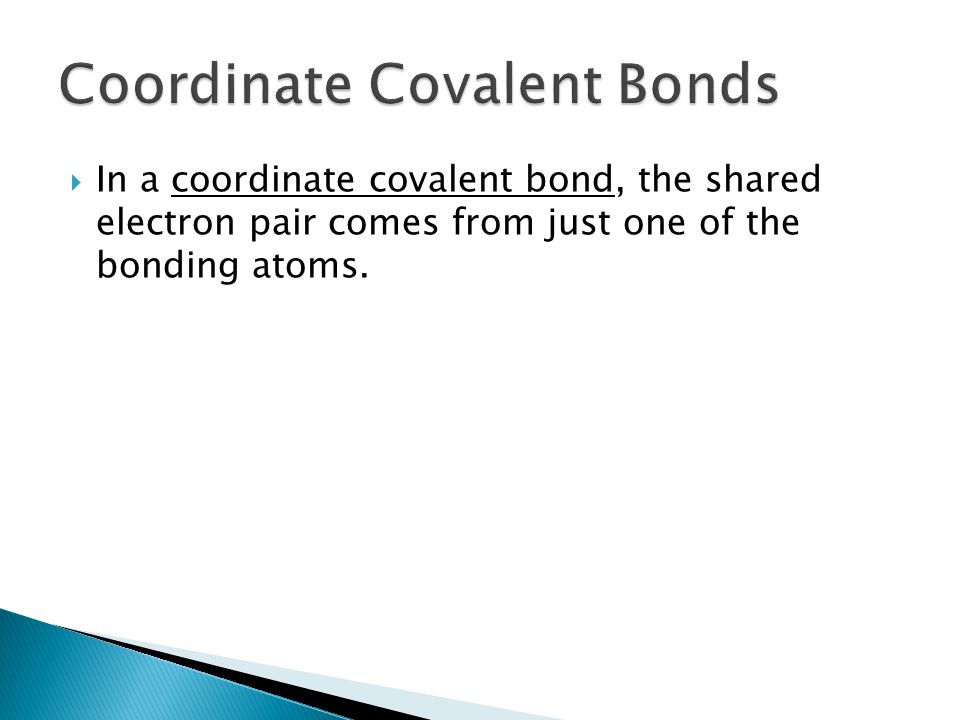 Coordinate Covalent Bonds

In a coordinate covalent bond, the shared electron pair comes from just one of the bonding atoms.